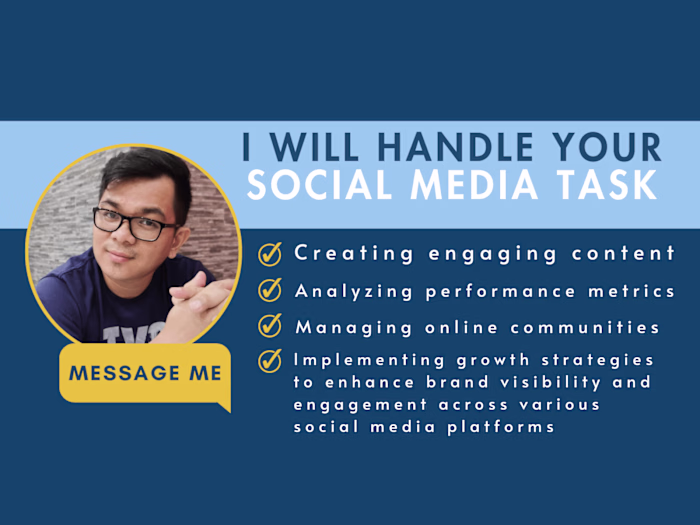 I WILL HANDLE YOUR SOCIAL MEDIA TASK

Creating engaging content

Analyzing performance metrics

Managing online communities

Implementing growth strategies to enhance brand visibility and engagement across various social media platforms

MESSAGE ME